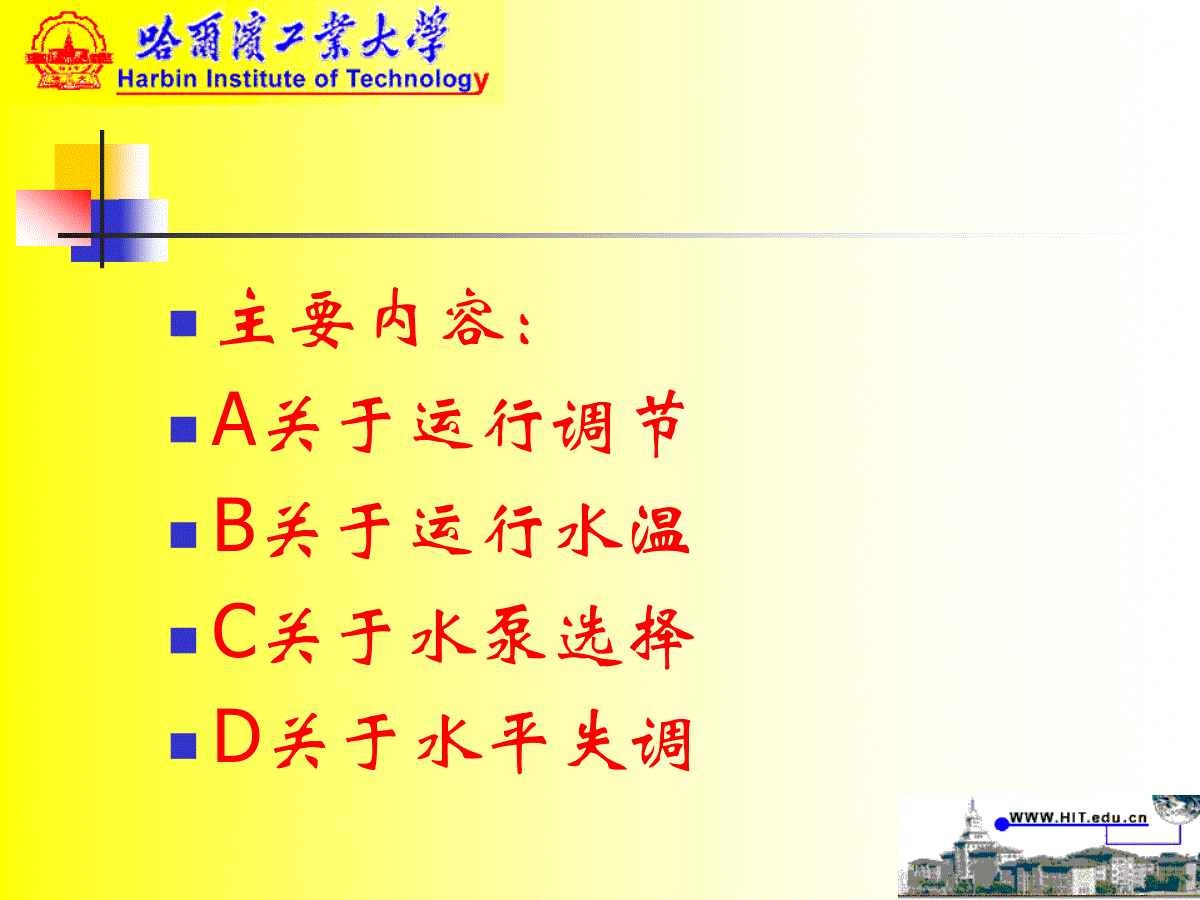 哈爾濱工業大學
Harbin Institute of Technology

主要内容：
A关于运行调节
B关于运行水温
C关于水泵选择
D关于水平失调

WWW.HIT.edu.cn